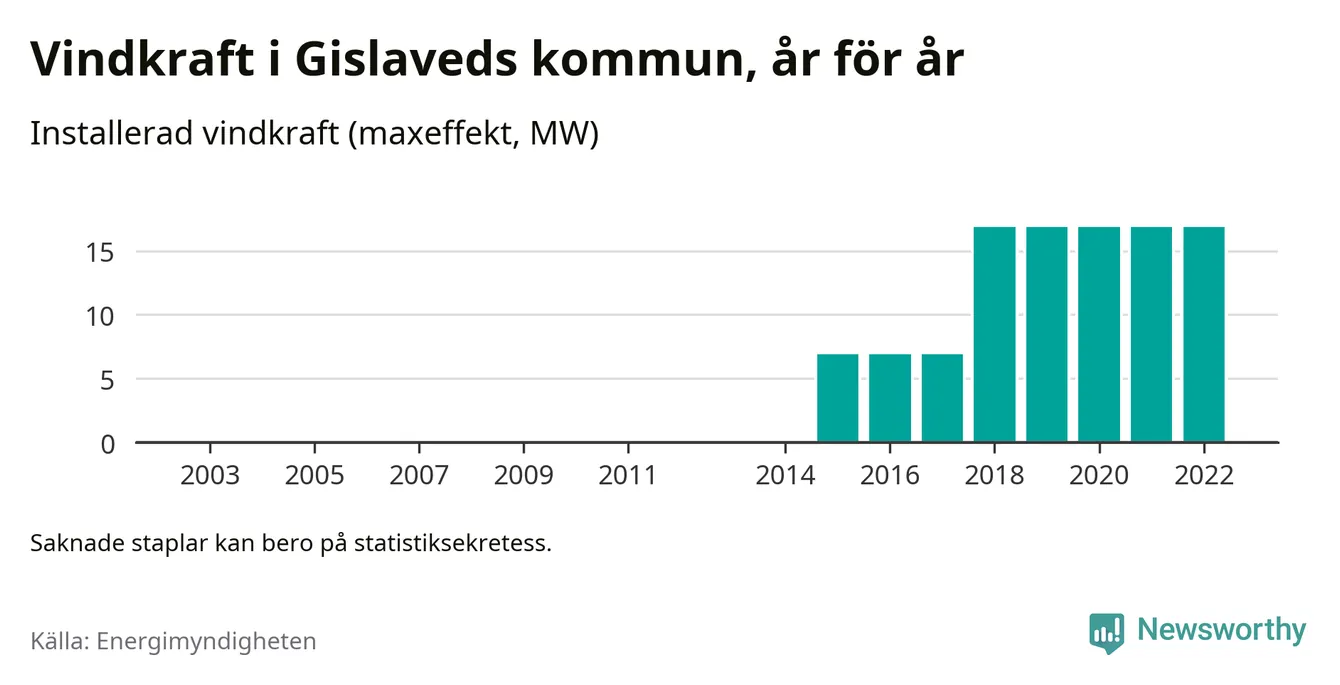 Vindkraft i Gislaveds kommun, år för år

Installerad vindkraft (maxeffekt, MW)

15
10
5
0

2003 2005 2007 2009 2011 2014 2016 2018 2020 2022

Saknade staplar kan bero på statistiksekretess.

Källa: Energimyndigheten

Newsworthy